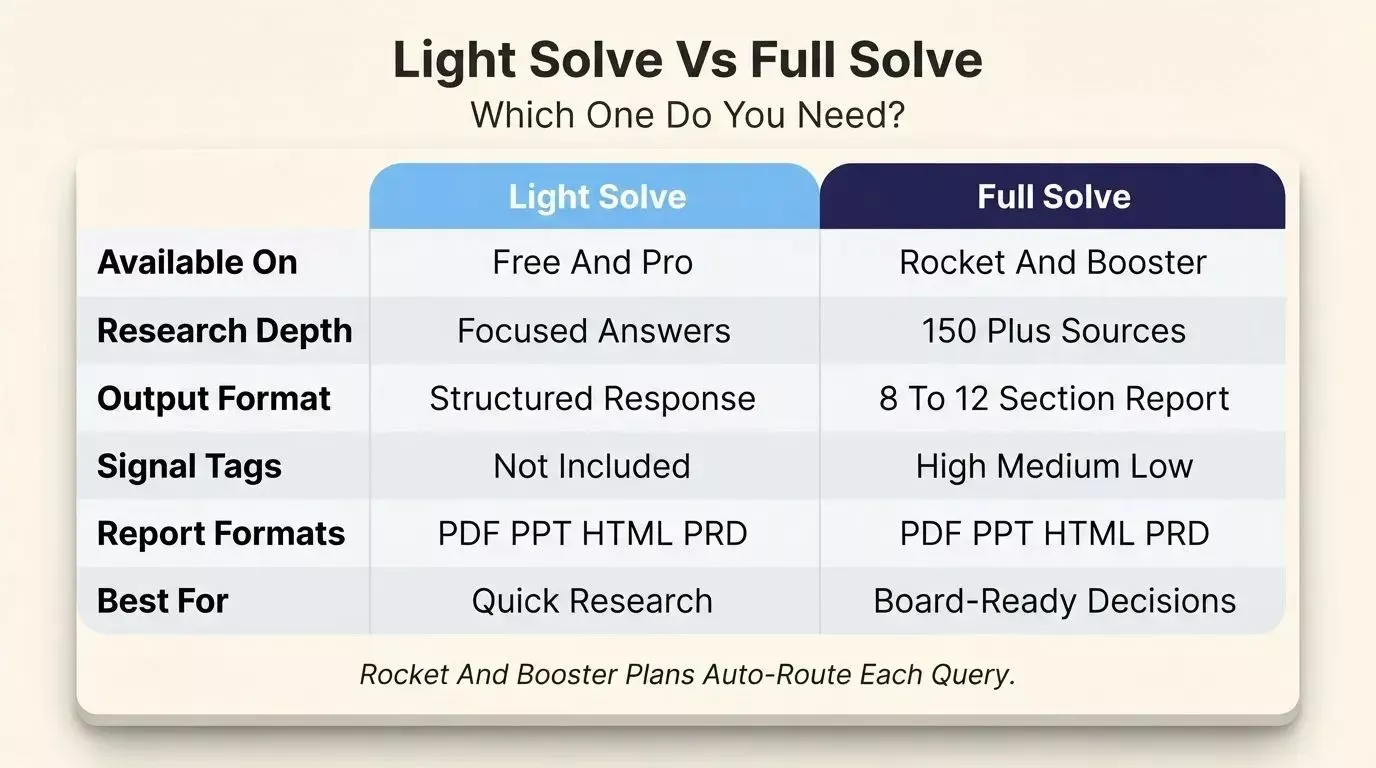 Light Solve Vs Full Solve

Which One Do You Need?

| | Light Solve | Full Solve |
|---|---|---|
| Available On | Free And Pro | Rocket And Booster |
| Research Depth | Focused Answers | 150 Plus Sources |
| Output Format | Structured Response | 8 To 12 Section Report |
| Signal Tags | Not Included | High Medium Low |
| Report Formats | PDF PPT HTML PRD | PDF PPT HTML PRD |
| Best For | Quick Research | Board-Ready Decisions |

Rocket And Booster Plans Auto-Route Each Query.